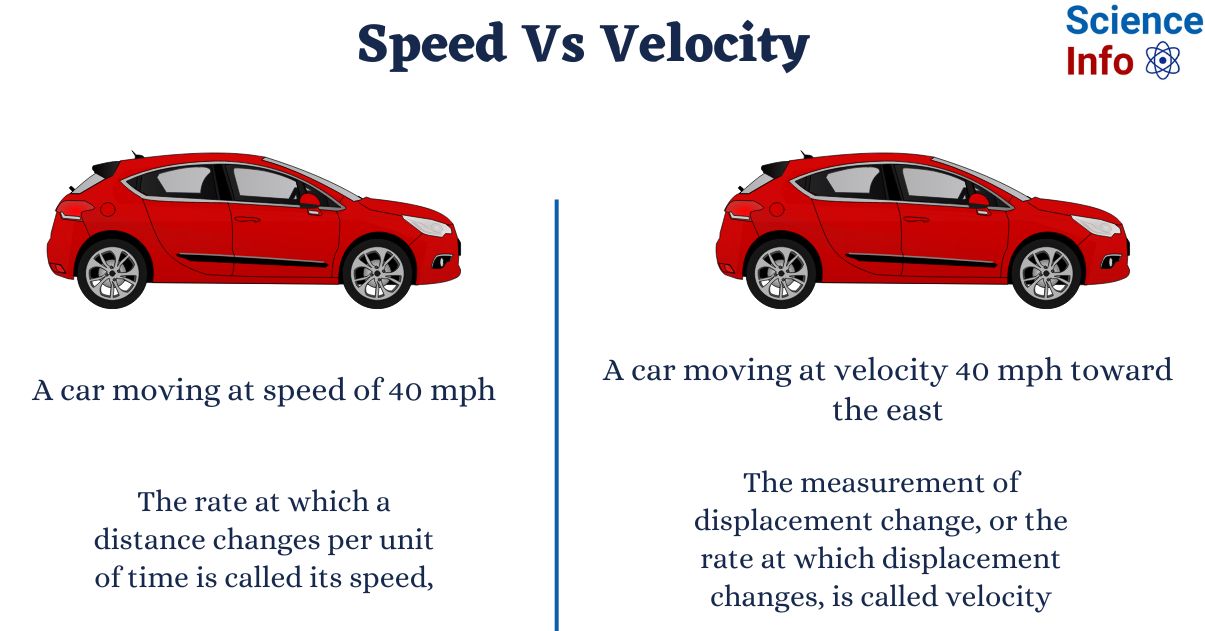 Speed Vs Velocity

Science Info

A car moving at speed of 40 mph

The rate at which a distance changes per unit of time is called its speed,

A car moving at velocity 40 mph toward the east

The measurement of displacement change, or the rate at which displacement changes, is called velocity